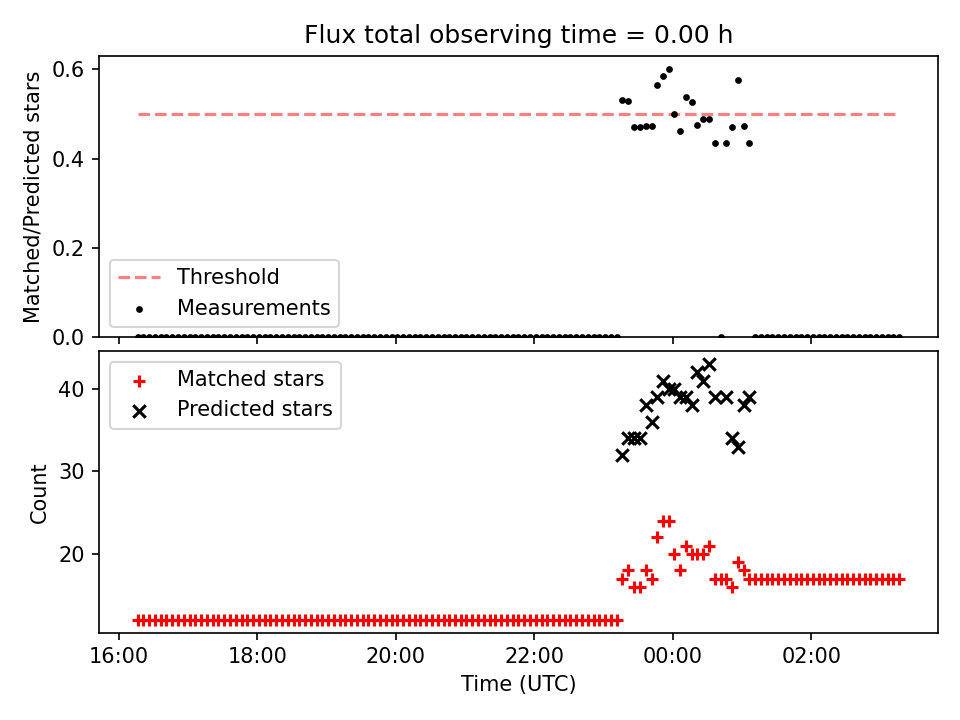 Flux total observing time = 0.00 h

Matched/Predicted stars

0.6
0.4
0.2
0.0

Threshold
Measurements

Matched stars
Predicted stars

Count

40
30
20

16:00
18:00
20:00
22:00
00:00
02:00

Time (UTC)